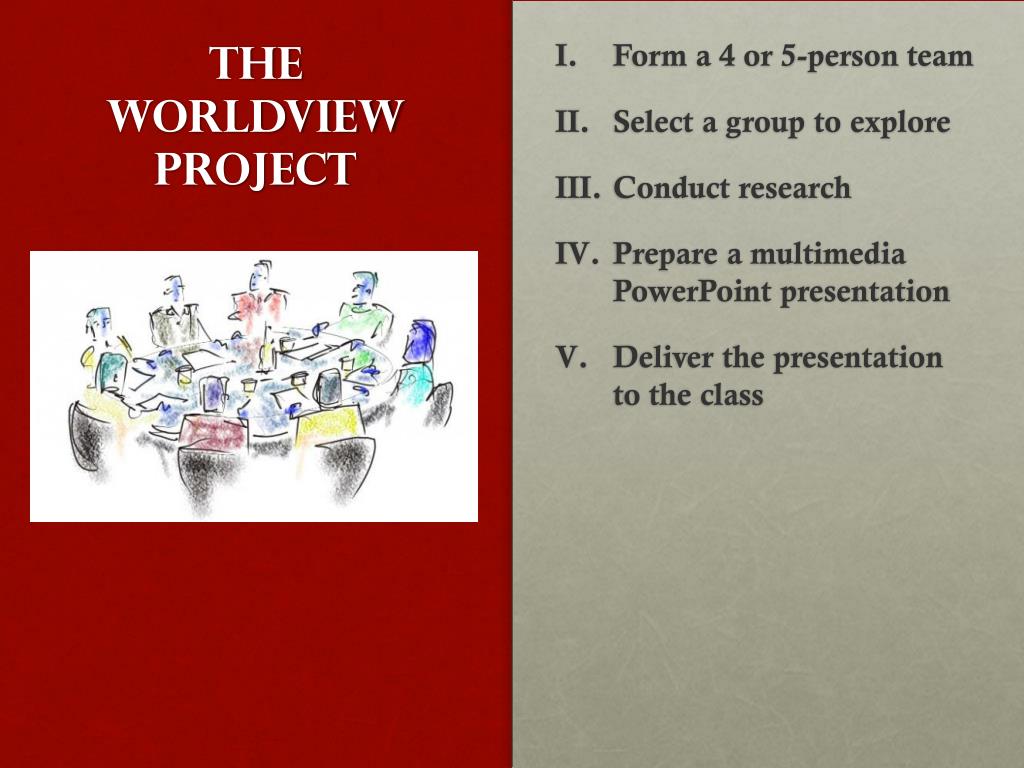 THE WORLDVIEW PROJECT

I. Form a 4 or 5-person team

II. Select a group to explore

III. Conduct research

IV. Prepare a multimedia PowerPoint presentation

V. Deliver the presentation to the class